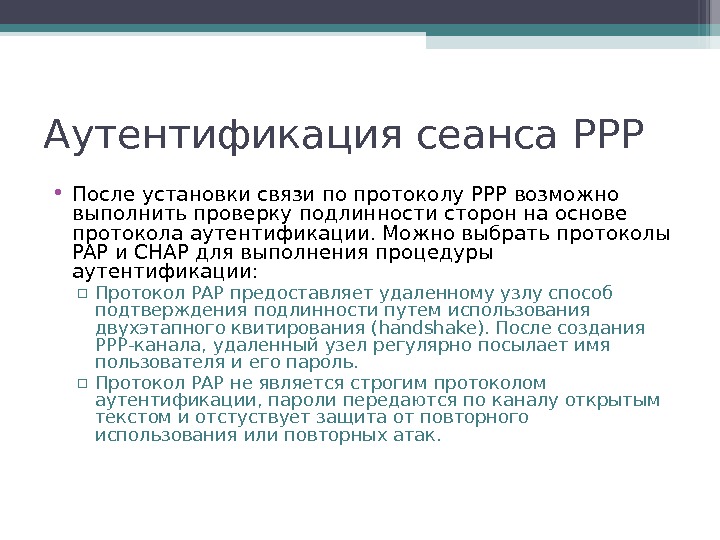 Аутентификация сеанса PPP

• После установки связи по протоколу PPP возможно выполнить проверку подлинности сторон на основе протокола аутентификации. Можно выбрать протоколы PAP и CHAP для выполнения процедуры аутентификации:
▫ Протокол PAP предоставляет удаленному узлу способ подтверждения подлинности путем использования двухэтапного квитирования (handshake). После создания PPP-канала, удаленный узел регулярно посылает имя пользователя и его пароль.
▫ Протокол PAP не является строгим протоколом аутентификации, пароли передаются по каналу открытым текстом и отстуствует защита от повторного использования или повторных атак.